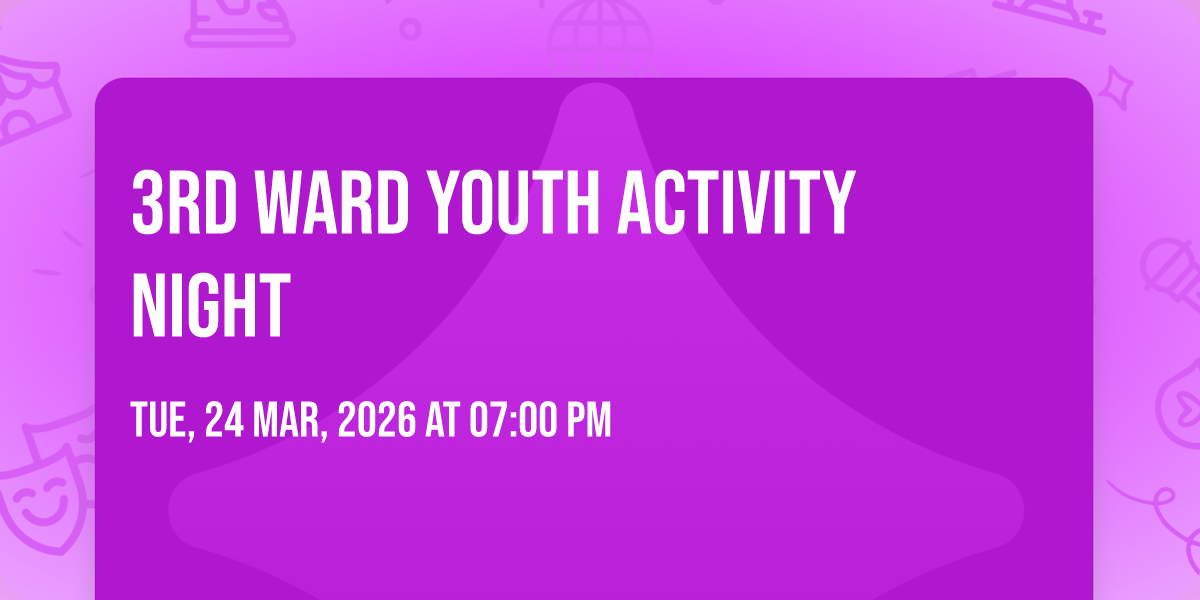 3RD WARD YOUTH ACTIVITY NIGHT

TUE, 24 MAR, 2026 AT 07:00 PM